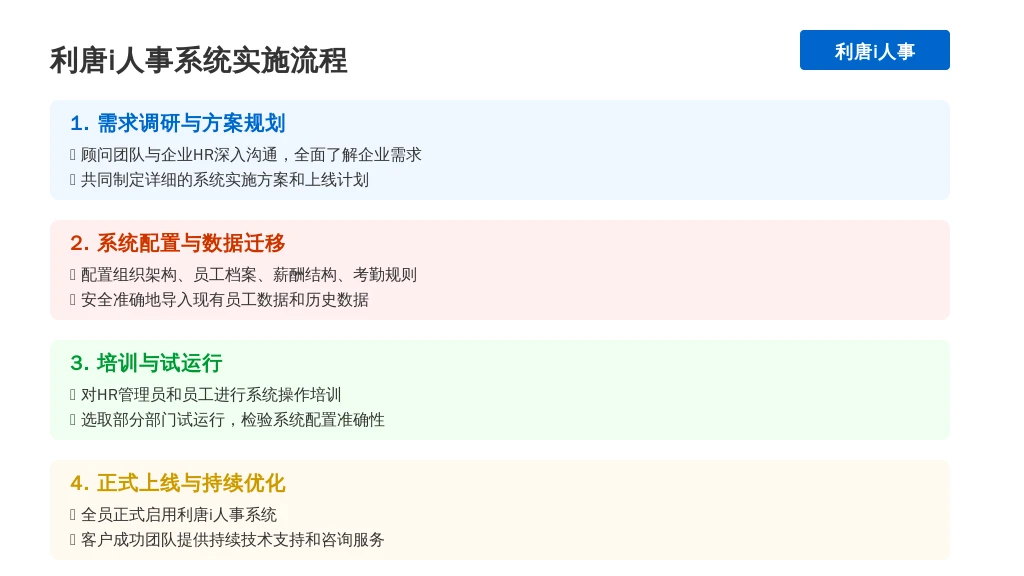 利唐i人事系统实施流程

利唐i人事

1. 需求调研与方案规划

 顾问团队与企业HR深入沟通，全面了解企业需求
 共同制定详细的系统实施方案和上线计划

2. 系统配置与数据迁移

 配置组织架构、员工档案、薪酬结构、考勤规则
 安全准确地导入现有员工数据和历史数据

3. 培训与试运行

 对HR管理员和员工进行系统操作培训
 选取部分部门试运行，检验系统配置准确性

4. 正式上线与持续优化

 全员正式启用利唐i人事系统
 客户成功团队提供持续技术支持和咨询服务